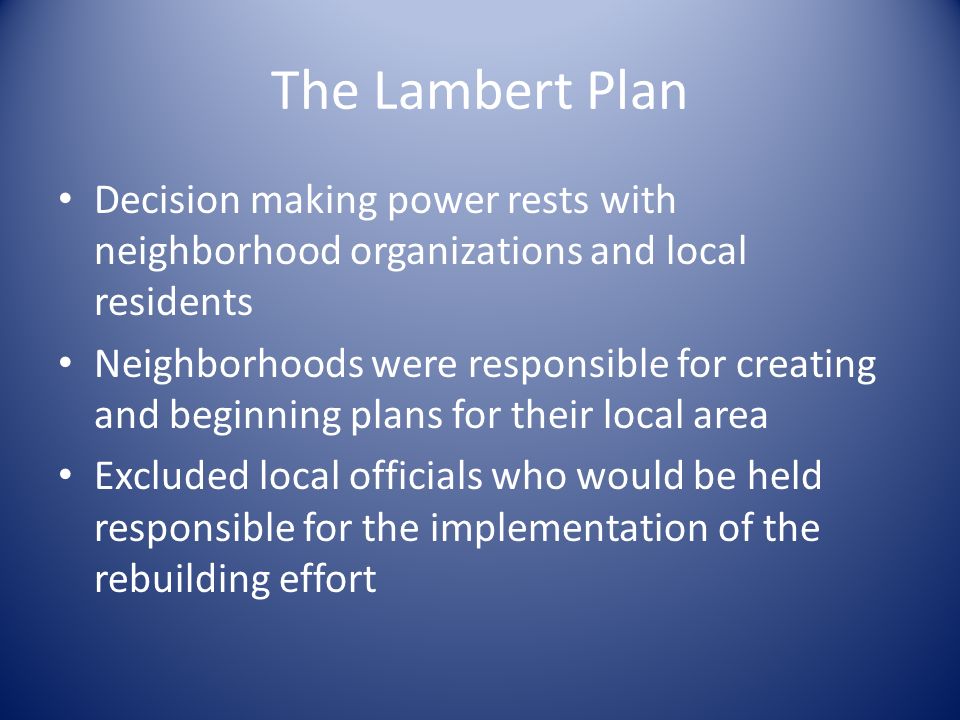 The Lambert Plan

• Decision making power rests with neighborhood organizations and local residents
• Neighborhoods were responsible for creating and beginning plans for their local area
• Excluded local officials who would be held responsible for the implementation of the rebuilding effort